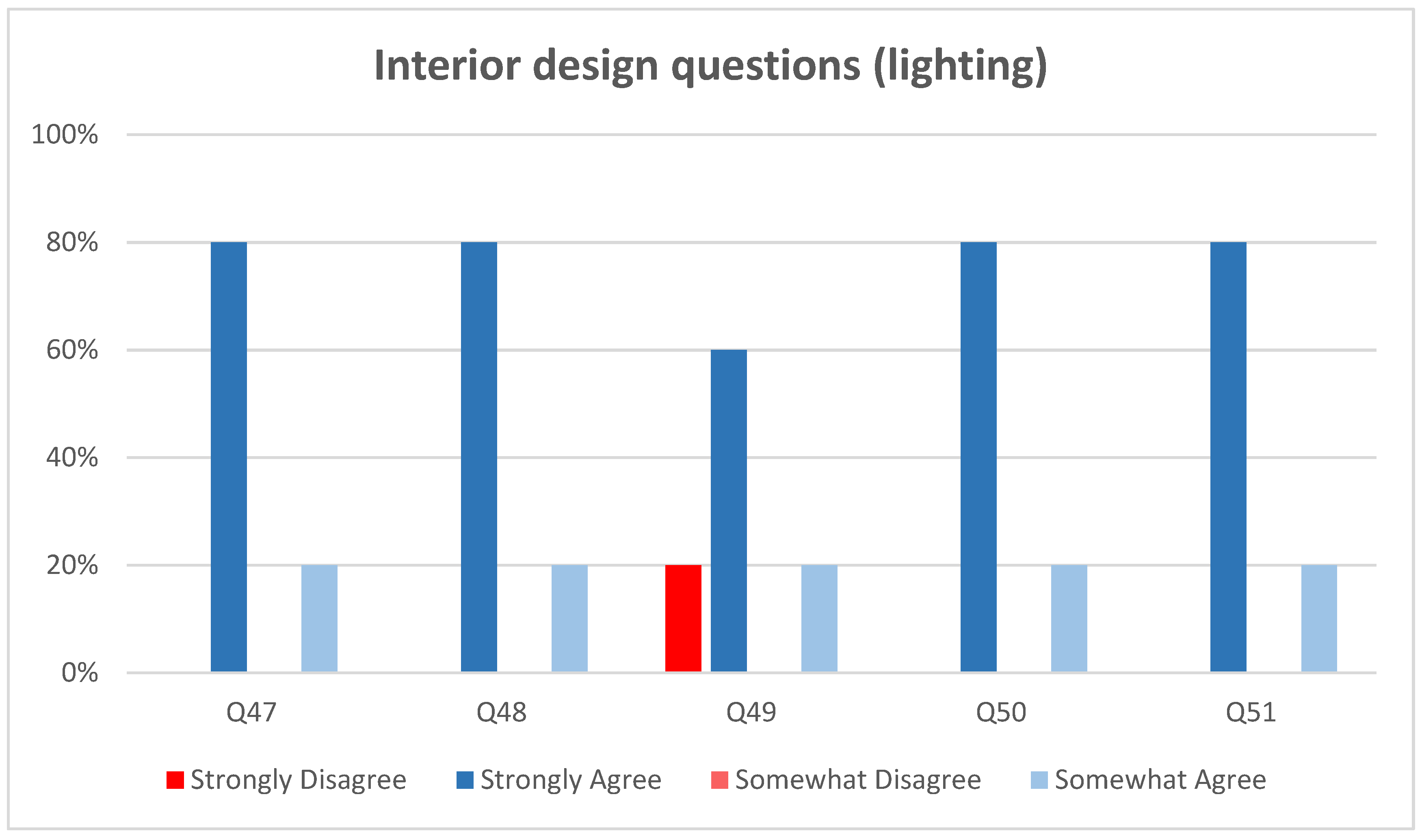 Interior design questions (lighting)

100%
80%
60%
40%
20%
0%

Q47
Q48
Q49
Q50
Q51

Strongly Disagree
Strongly Agree
Somewhat Disagree
Somewhat Agree